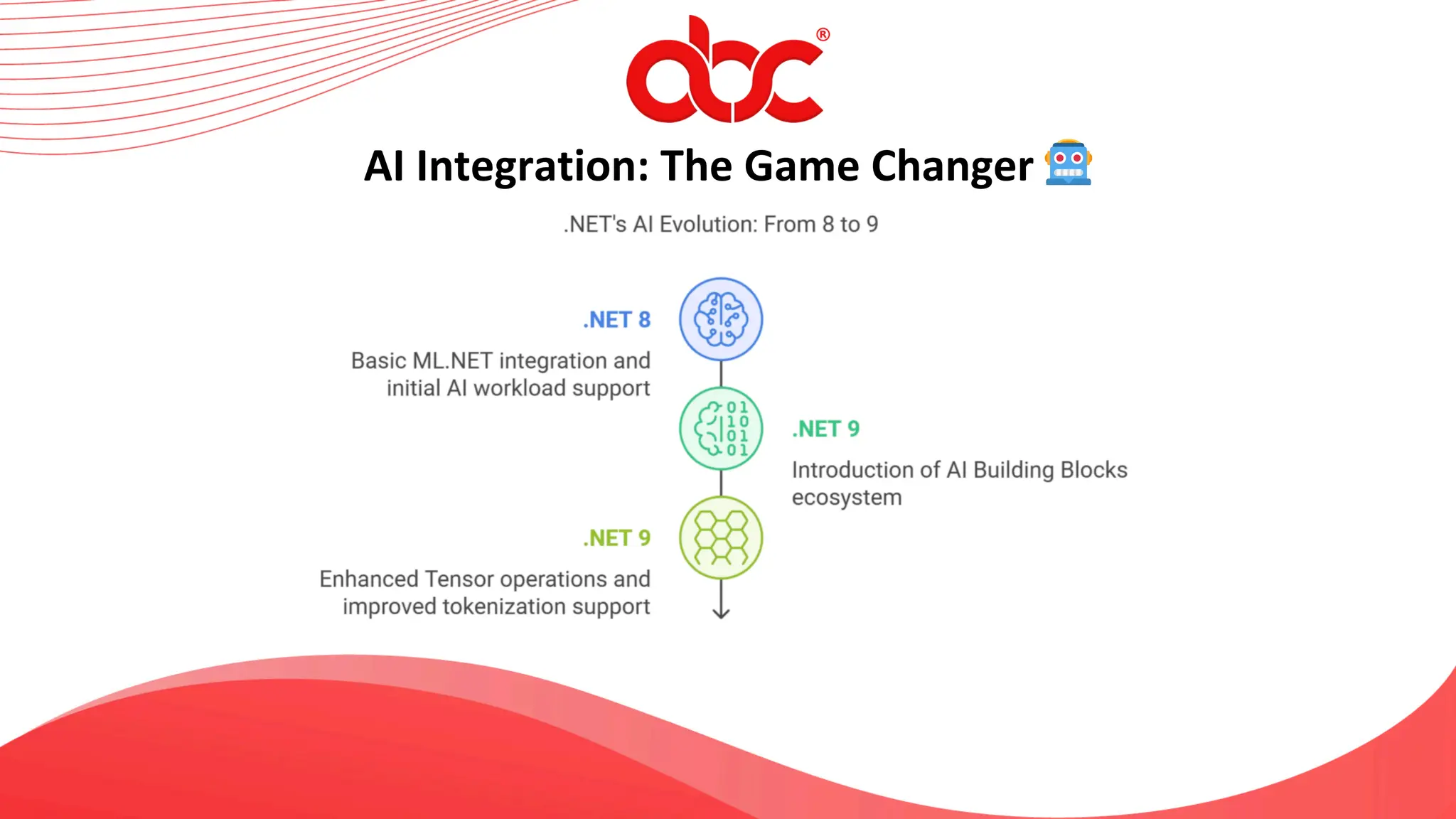 abc®

AI Integration: The Game Changer 🤖

.NET's AI Evolution: From 8 to 9

.NET 8

Basic ML.NET integration and initial AI workload support

01
10
01
01

.NET 9

Introduction of AI Building Blocks ecosystem

.NET 9

Enhanced Tensor operations and improved tokenization support